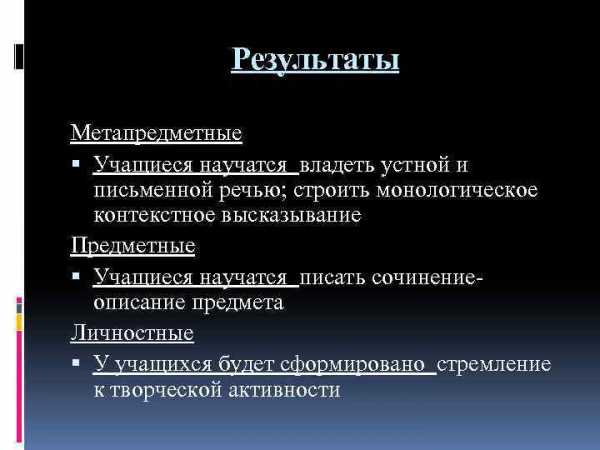 Результаты

Метапредметные

▪ Учащиеся научатся владеть устной и письменной речью; строить монологическое контекстное высказывание

Предметные

▪ Учащиеся научатся писать сочинение-описание предмета

Личностные

▪ У учащихся будет сформировано стремление к творческой активности